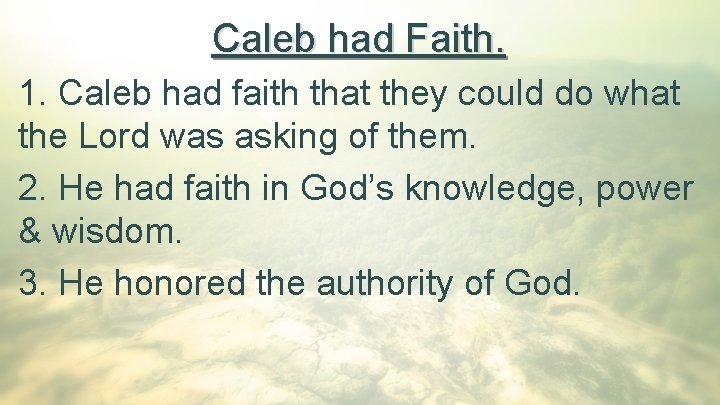 Caleb had Faith.

1. Caleb had faith that they could do what the Lord was asking of them.

2. He had faith in God’s knowledge, power & wisdom.

3. He honored the authority of God.